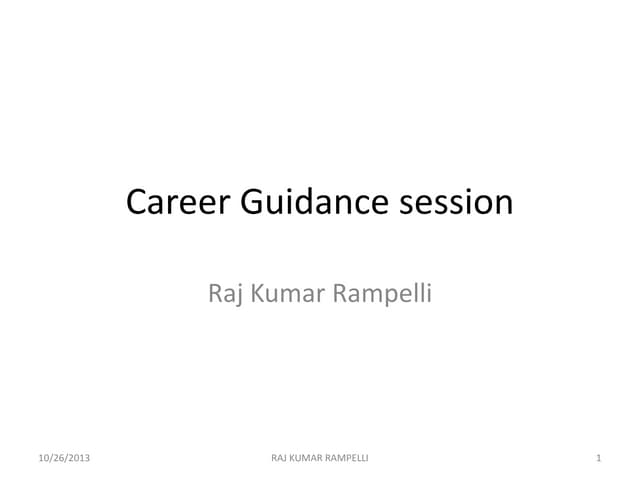 Career Guidance session

Raj Kumar Rampelli

10/26/2013 RAJ KUMAR RAMPELLI 1